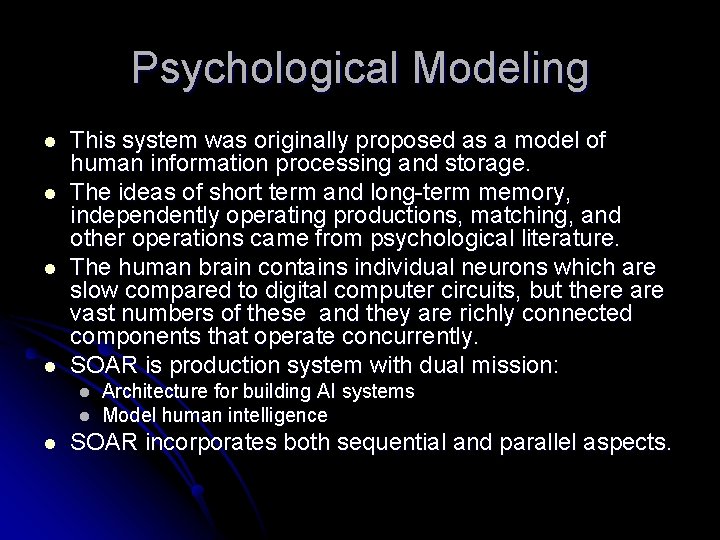 Psychological Modeling

- This system was originally proposed as a model of human information processing and storage.
- The ideas of short term and long-term memory, independently operating productions, matching, and other operations came from psychological literature.
- The human brain contains individual neurons which are slow compared to digital computer circuits, but there are vast numbers of these and they are richly connected components that operate concurrently.
- SOAR is production system with dual mission:
  - Architecture for building AI systems
  - Model human intelligence
- SOAR incorporates both sequential and parallel aspects.